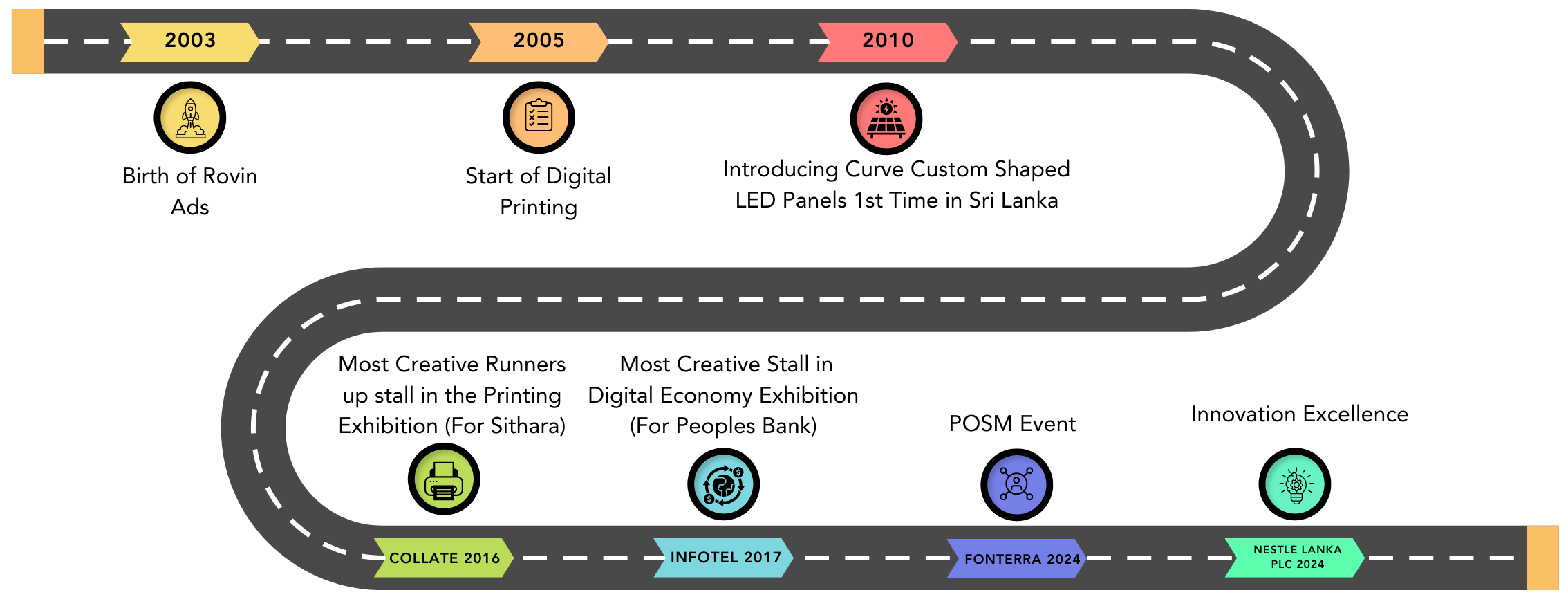 2003

Birth of Rovin Ads

2005

Start of Digital Printing

2010

Introducing Curve Custom Shaped LED Panels 1st Time in Sri Lanka

Most Creative Runners up stall in the Printing Exhibition (For Sithara)

COLLATE 2016

Most Creative Stall in Digital Economy Exhibition (For Peoples Bank)

INFOTEL 2017

POSM Event

FONTERRA 2024

Innovation Excellence

NESTLE LANKA PLC 2024